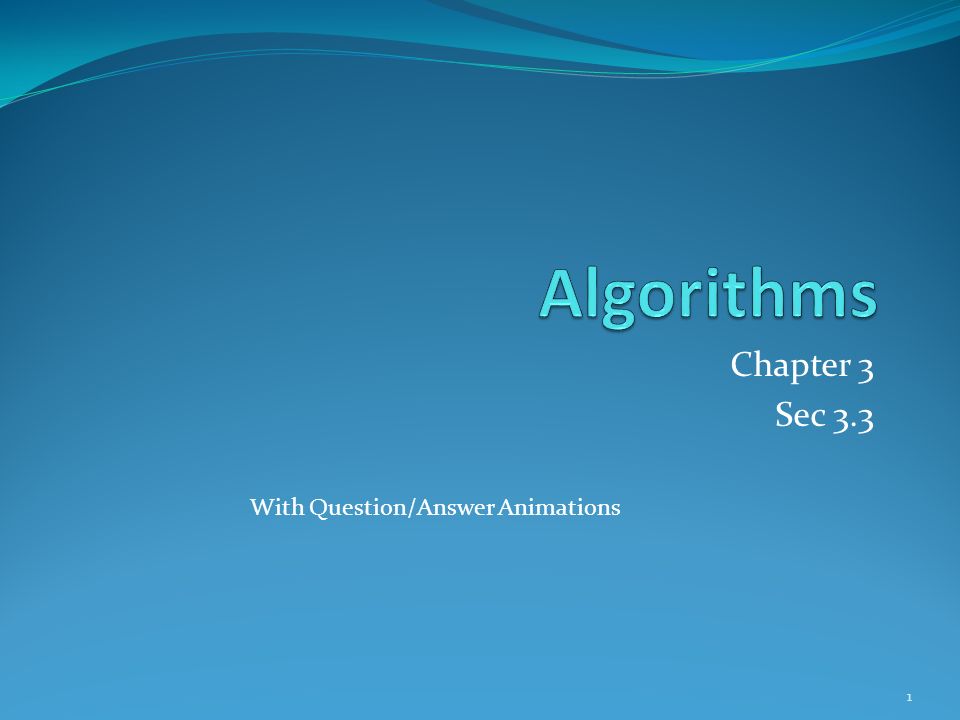 Algorithms

Chapter 3
Sec 3.3

With Question/Answer Animations

1